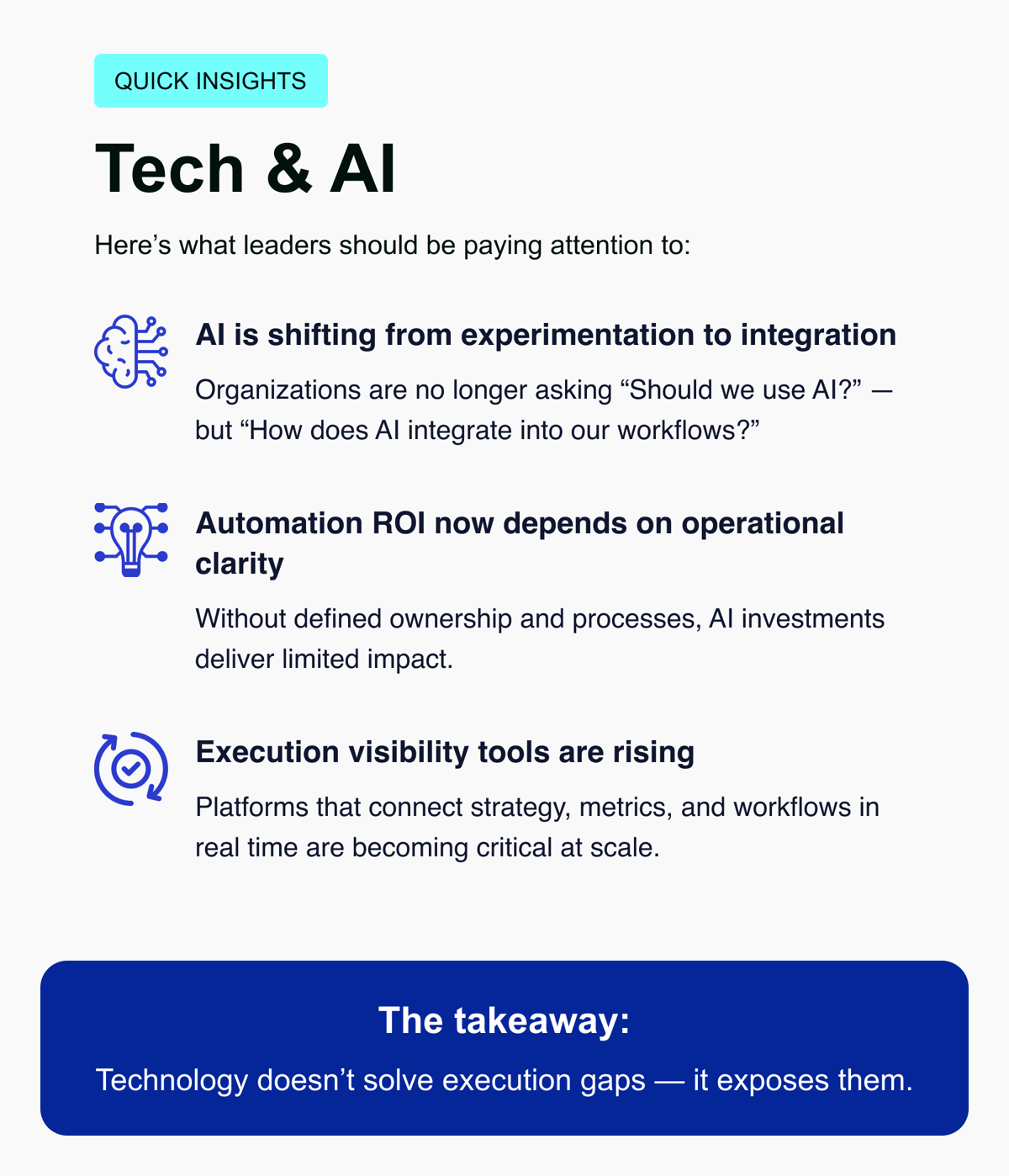 QUICK INSIGHTS

Tech & AI

Here’s what leaders should be paying attention to:

AI is shifting from experimentation to integration

Organizations are no longer asking “Should we use AI?” — but “How does AI integrate into our workflows?”

Automation ROI now depends on operational clarity

Without defined ownership and processes, AI investments deliver limited impact.

Execution visibility tools are rising

Platforms that connect strategy, metrics, and workflows in real time are becoming critical at scale.

The takeaway:

Technology doesn’t solve execution gaps — it exposes them.